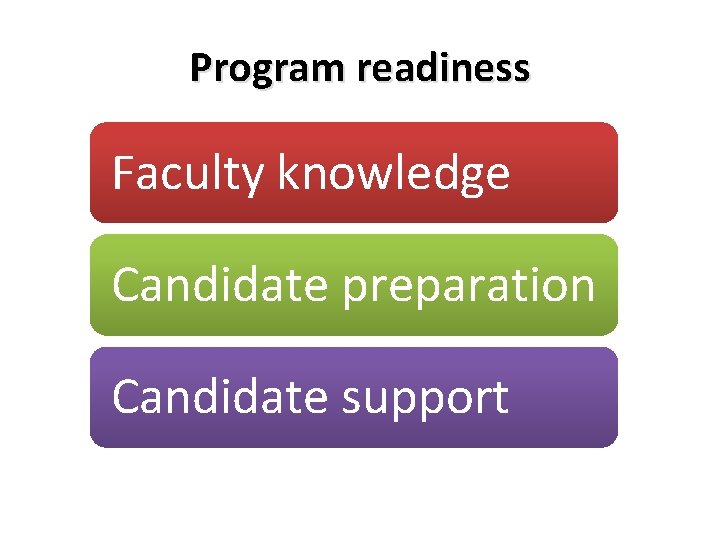 Program readiness

Faculty knowledge

Candidate preparation

Candidate support